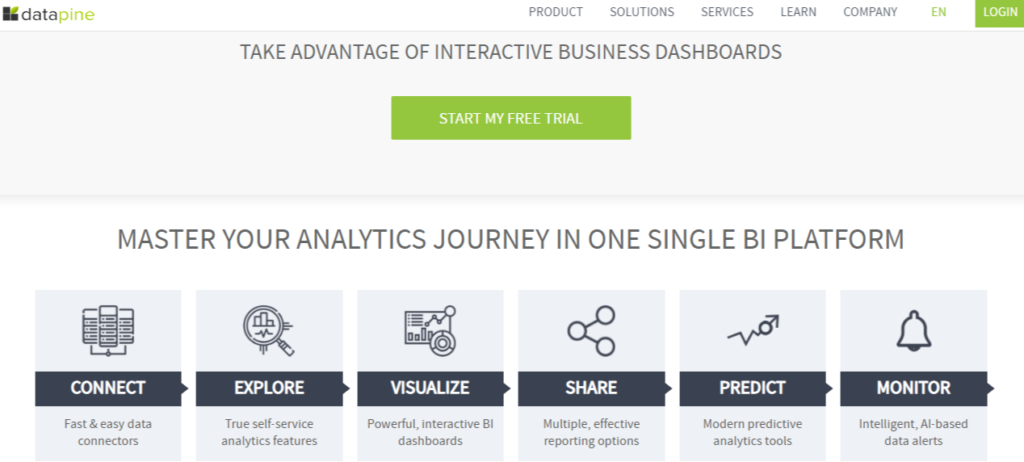 datapine

PRODUCT SOLUTIONS SERVICES LEARN COMPANY EN LOGIN

TAKE ADVANTAGE OF INTERACTIVE BUSINESS DASHBOARDS

START MY FREE TRIAL

MASTER YOUR ANALYTICS JOURNEY IN ONE SINGLE BI PLATFORM

CONNECT
Fast & easy data connectors

EXPLORE
True self-service analytics features

VISUALIZE
Powerful, interactive BI dashboards

SHARE
Multiple, effective reporting options

PREDICT
Modern predictive analytics tools

MONITOR
Intelligent, AI-based data alerts